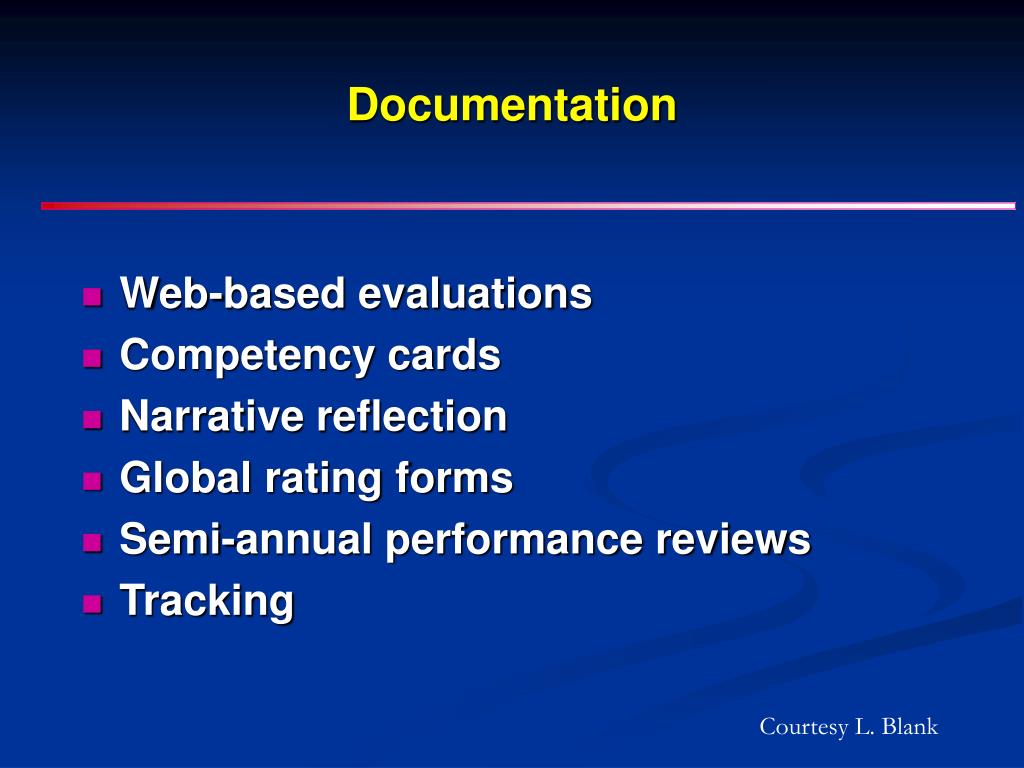 Documentation

- Web-based evaluations
- Competency cards
- Narrative reflection
- Global rating forms
- Semi-annual performance reviews
- Tracking

Courtesy L. Blank